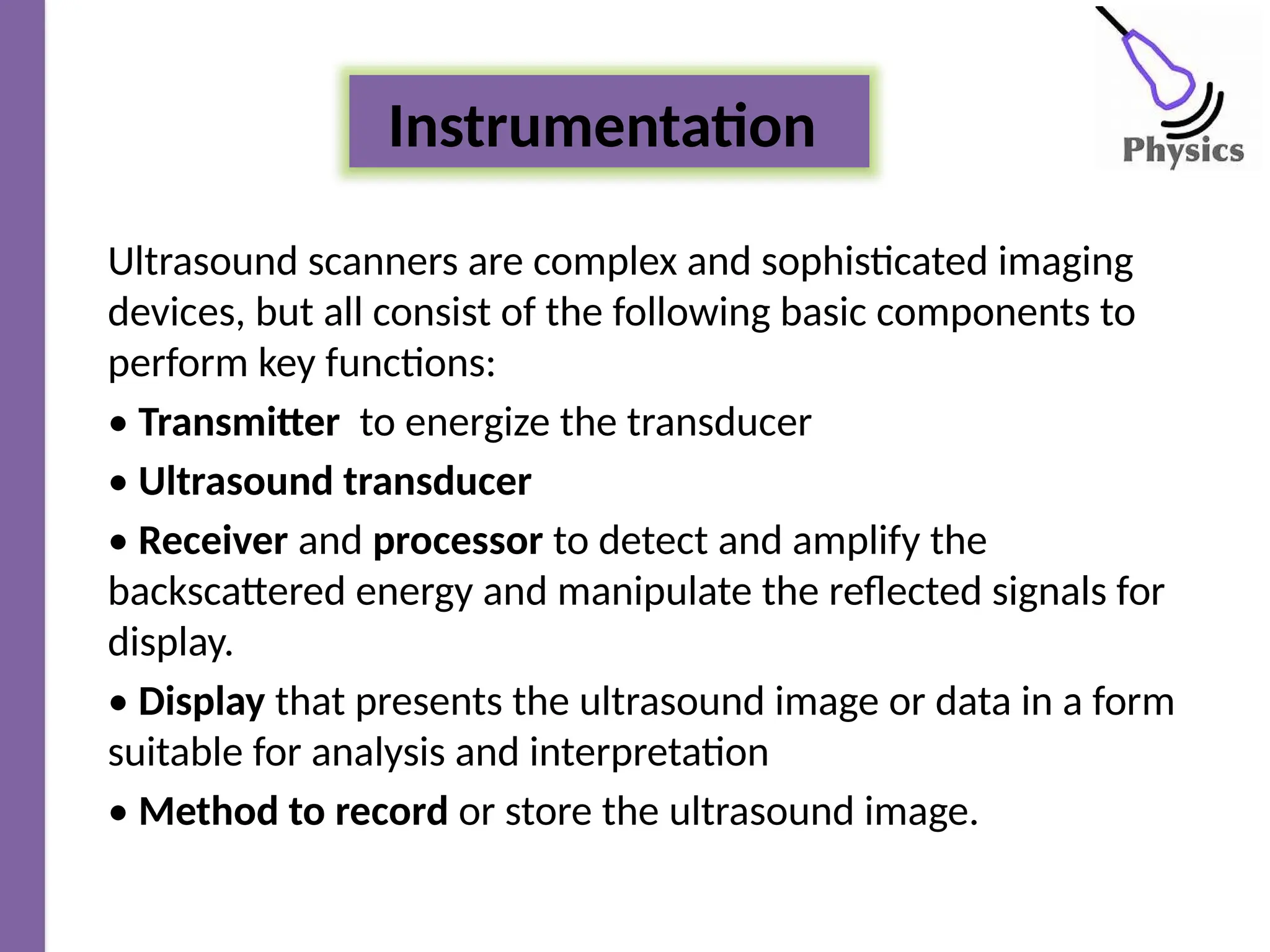 Instrumentation

Physics

Ultrasound scanners are complex and sophisticated imaging devices, but all consist of the following basic components to perform key functions:

• Transmitter to energize the transducer

• Ultrasound transducer

• Receiver and processor to detect and amplify the backscattered energy and manipulate the reflected signals for display.

• Display that presents the ultrasound image or data in a form suitable for analysis and interpretation

• Method to record or store the ultrasound image.